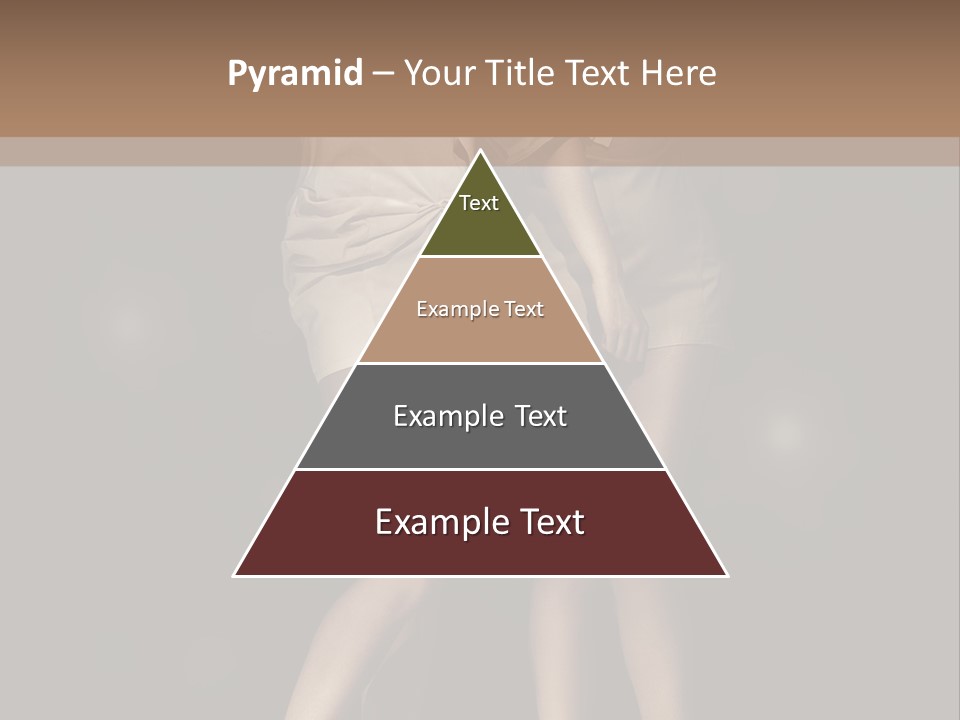 Pyramid – Your Title Text Here

Text

Example Text

Example Text

Example Text